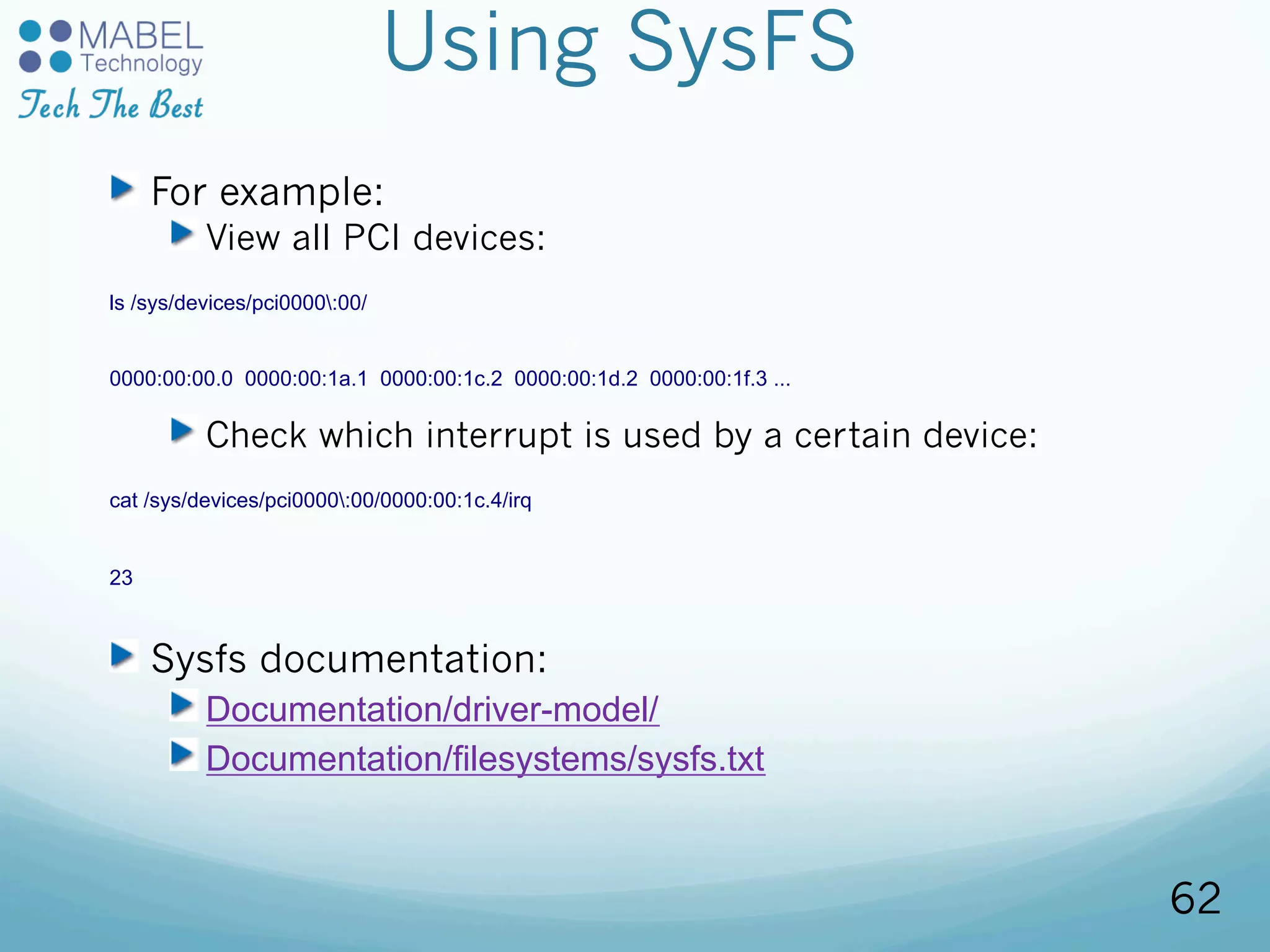 MABEL Technology
Tech The Best

Using SysFS

For example:

View all PCI devices:

ls /sys/devices/pci0000\:00/

0000:00:00.0 0000:00:1a.1 0000:00:1c.2 0000:00:1d.2 0000:00:1f.3 ...

Check which interrupt is used by a certain device:

cat /sys/devices/pci0000\:00/0000:00:1c.4/irq

23

Sysfs documentation:

Documentation/driver-model/

Documentation/filesystems/sysfs.txt

62